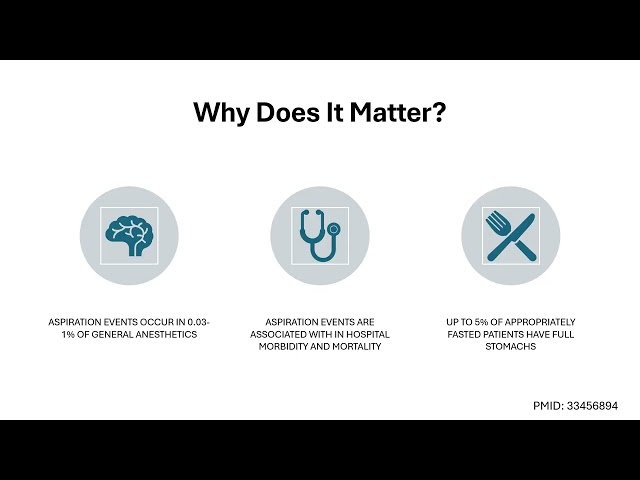 Why Does It Matter?

ASPIRATION EVENTS OCCUR IN 0.03-1% OF GENERAL ANESTHETICS

ASPIRATION EVENTS ARE ASSOCIATED WITH IN HOSPITAL MORBIDITY AND MORTALITY

UP TO 5% OF APPROPRIATELY FASTED PATIENTS HAVE FULL STOMACHS

PMID: 33456894